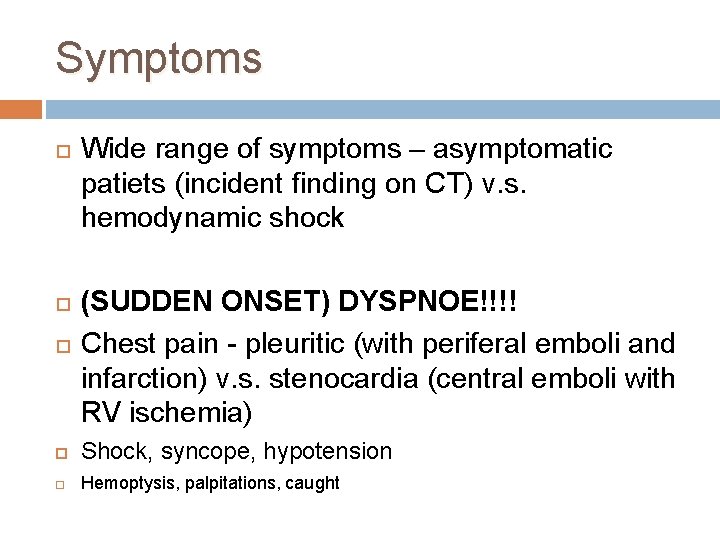 Symptoms

Wide range of symptoms – asymptomatic patiets (incident finding on CT) v.s. hemodynamic shock

(SUDDEN ONSET) DYSPNOE!!!!

Chest pain - pleuritic (with periferal emboli and infarction) v.s. stenocardia (central emboli with RV ischemia)

Shock, syncope, hypotension

Hemoptysis, palpitations, caught